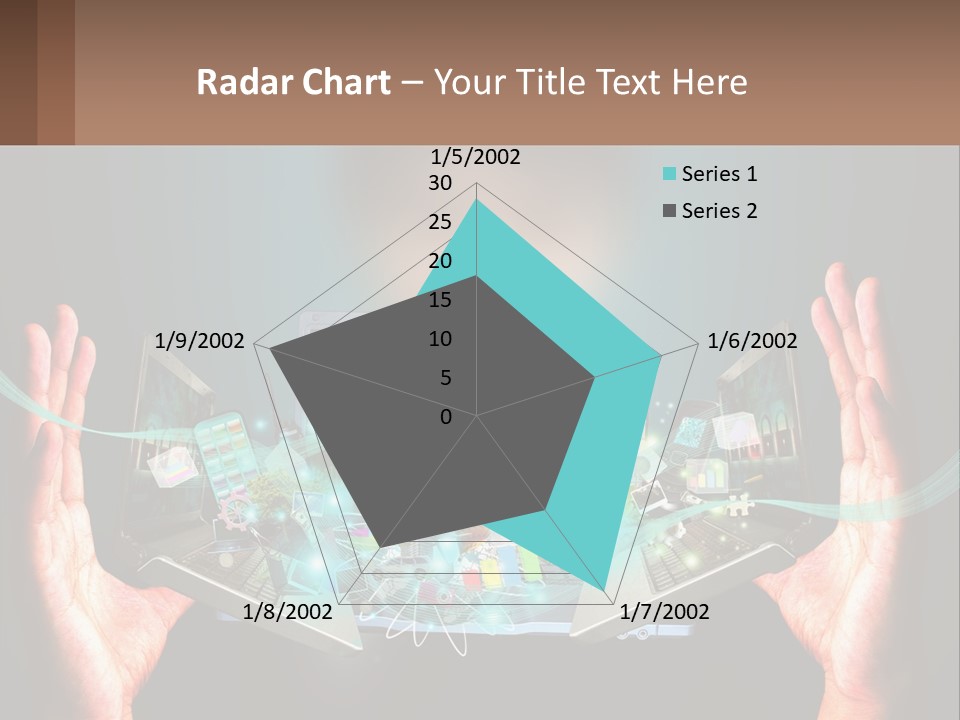 Radar Chart – Your Title Text Here

1/5/2002
30
25
20
15
10
5
0
1/6/2002
1/7/2002
1/8/2002
1/9/2002

Series 1
Series 2